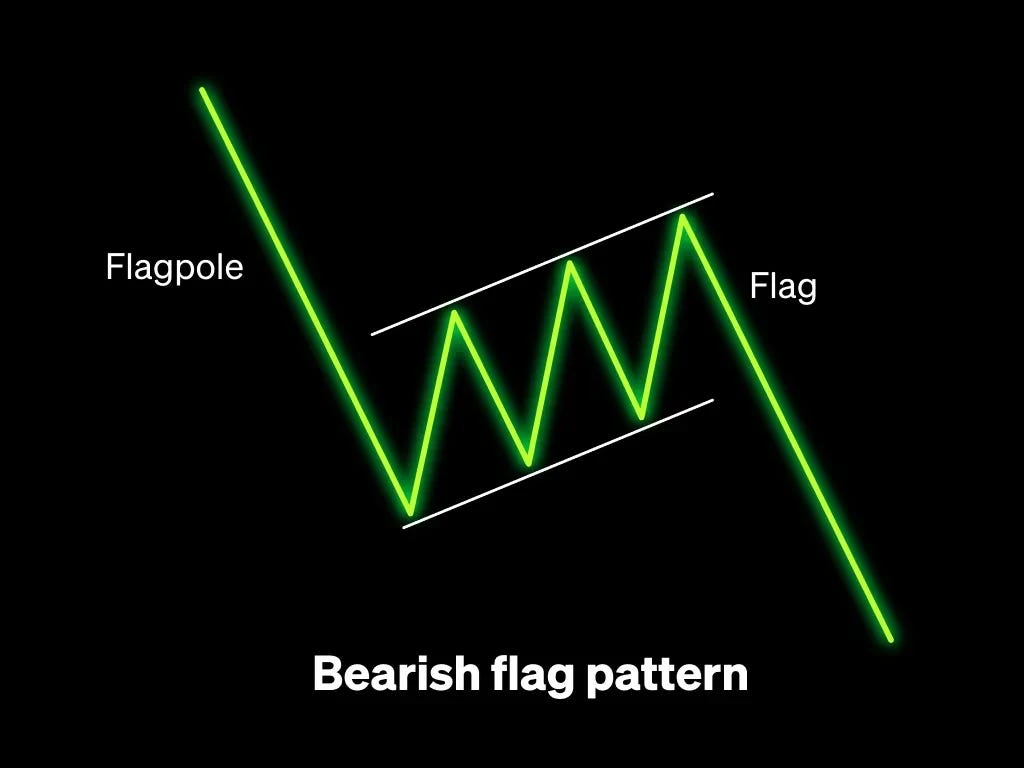 Flagpole

Flag

Bearish flag pattern